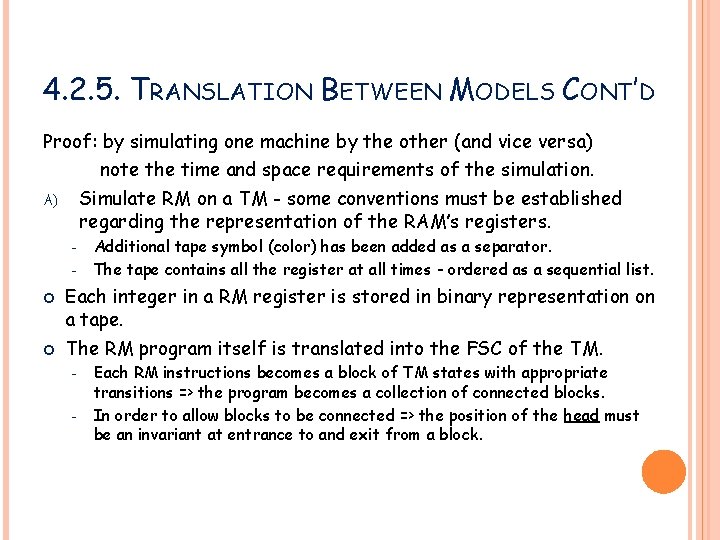 4.2.5. TRANSLATION BETWEEN MODELS CONT'D

Proof: by simulating one machine by the other (and vice versa)

note the time and space requirements of the simulation.

A) Simulate RM on a TM - some conventions must be established regarding the representation of the RAM's registers.

- Additional tape symbol (color) has been added as a separator.
- The tape contains all the register at all times - ordered as a sequential list.

o Each integer in a RM register is stored in binary representation on a tape.

o The RM program itself is translated into the FSC of the TM.

- Each RM instructions becomes a block of TM states with appropriate transitions => the program becomes a collection of connected blocks.
- In order to allow blocks to be connected => the position of the head must be an invariant at entrance to and exit from a block.